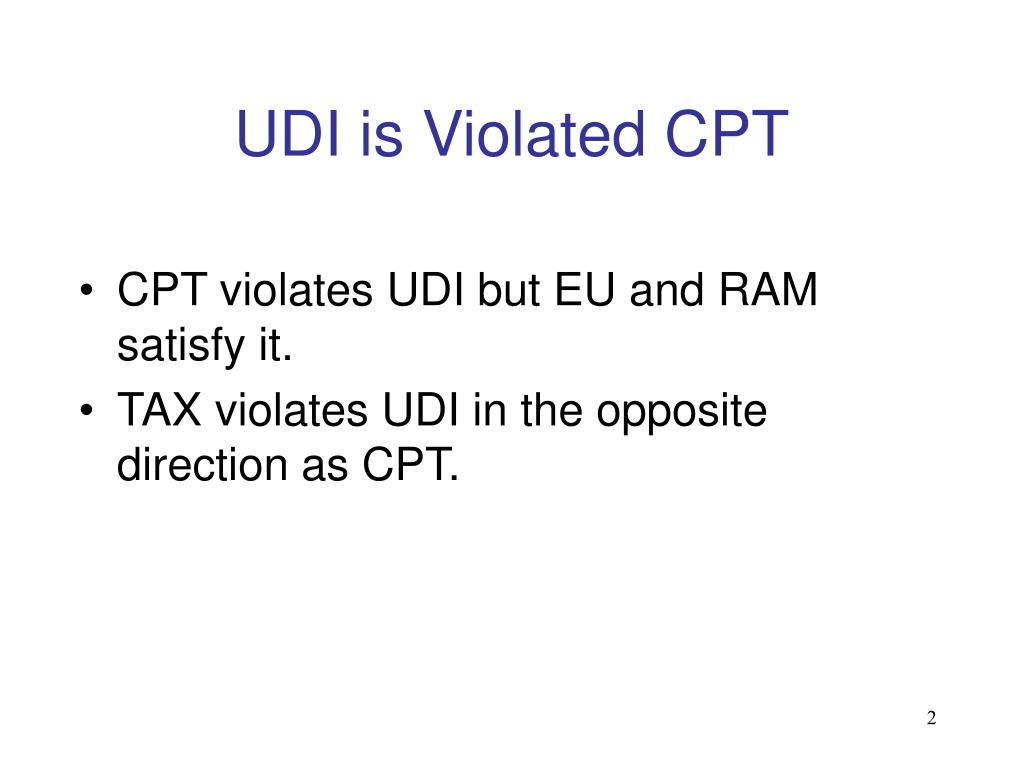 UDI is Violated CPT

• CPT violates UDI but EU and RAM satisfy it.
• TAX violates UDI in the opposite direction as CPT.

2